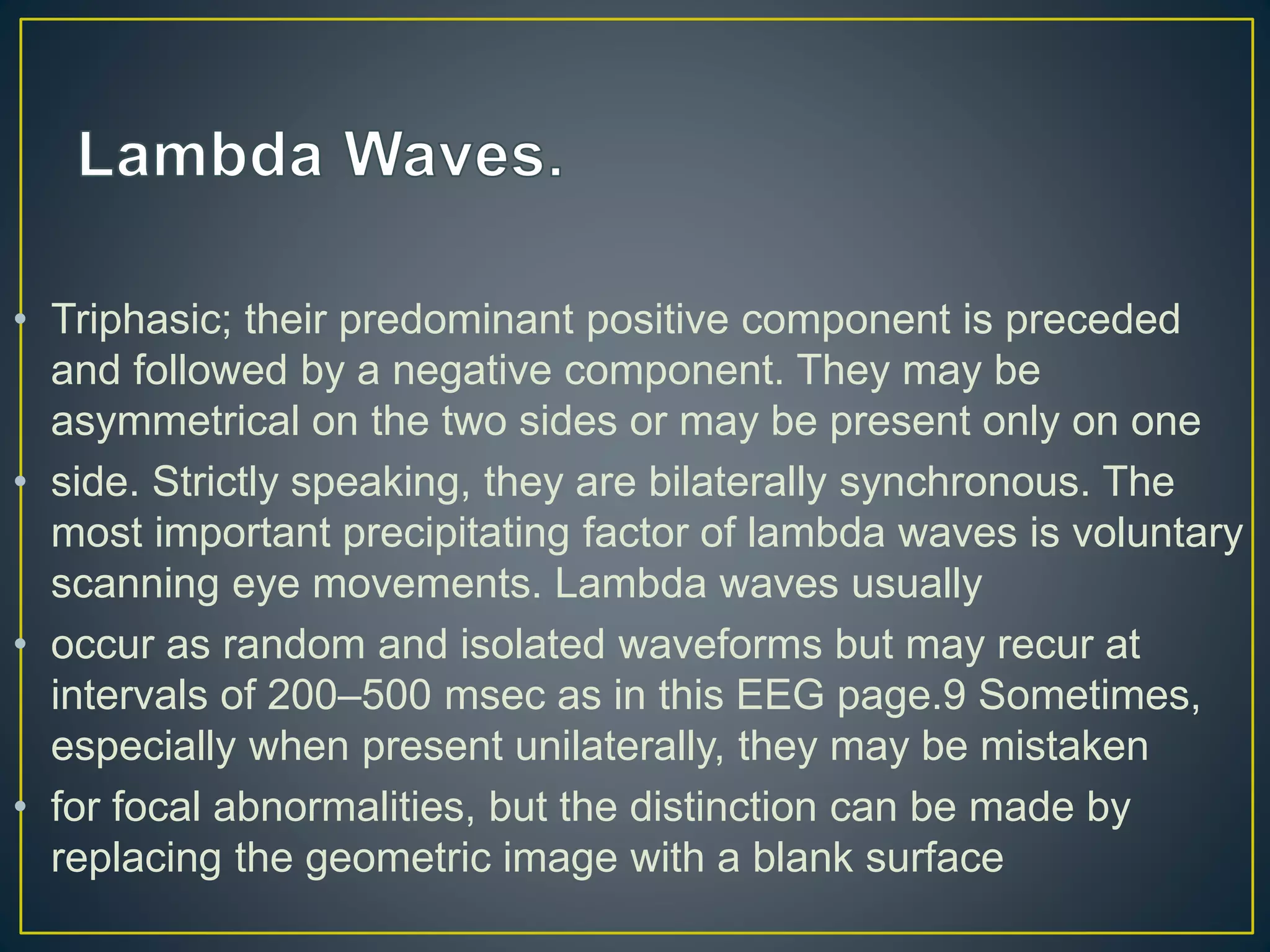 Lambda Waves.

• Triphasic; their predominant positive component is preceded and followed by a negative component. They may be asymmetrical on the two sides or may be present only on one

• side. Strictly speaking, they are bilaterally synchronous. The most important precipitating factor of lambda waves is voluntary scanning eye movements. Lambda waves usually

• occur as random and isolated waveforms but may recur at intervals of 200–500 msec as in this EEG page.9 Sometimes, especially when present unilaterally, they may be mistaken

• for focal abnormalities, but the distinction can be made by replacing the geometric image with a blank surface